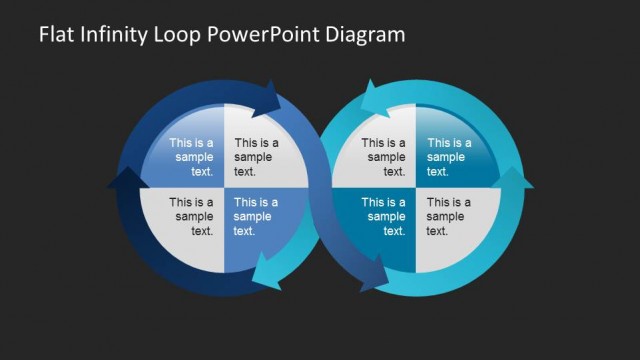 Flat Infinity Loop PowerPoint Diagram

This is a sample text.

This is a sample text.

This is a sample text.

This is a sample text.

This is a sample text.

This is a sample text.

This is a sample text.

This is a sample text.